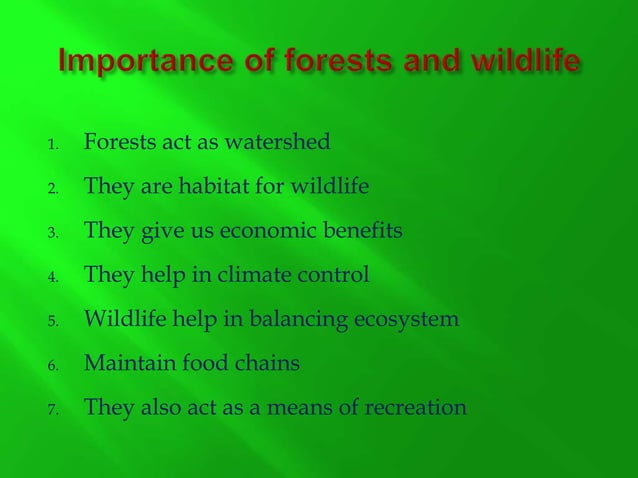 Importance of forests and wildlife

1. Forests act as watershed
2. They are habitat for wildlife
3. They give us economic benefits
4. They help in climate control
5. Wildlife help in balancing ecosystem
6. Maintain food chains
7. They also act as a means of recreation